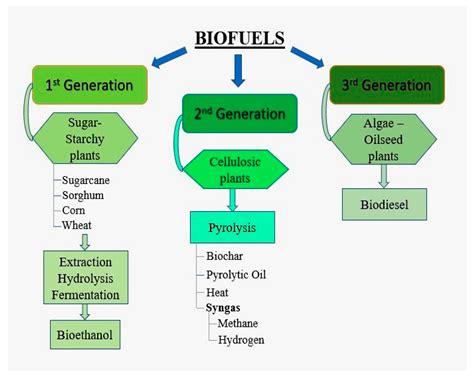 BIOFUELS

1$^{st}$ Generation

Sugar-Starchy plants

Sugarcane
Sorghum
Corn
Wheat

Extraction
Hydrolysis
Fermentation

Bioethanol

2$^{nd}$ Generation

Cellulosic plants

Pyrolysis

Biochar
Pyrolytic Oil
Heat
Syngas
Methane
Hydrogen

3$^{rd}$ Generation

Algae – Oilseed plants

Biodiesel